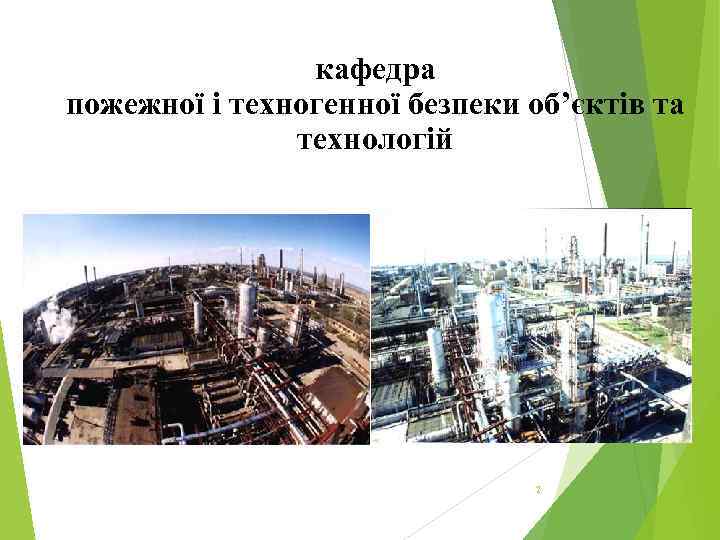 кафедра
пожежної і техногенної безпеки об’єктів та технологій

2